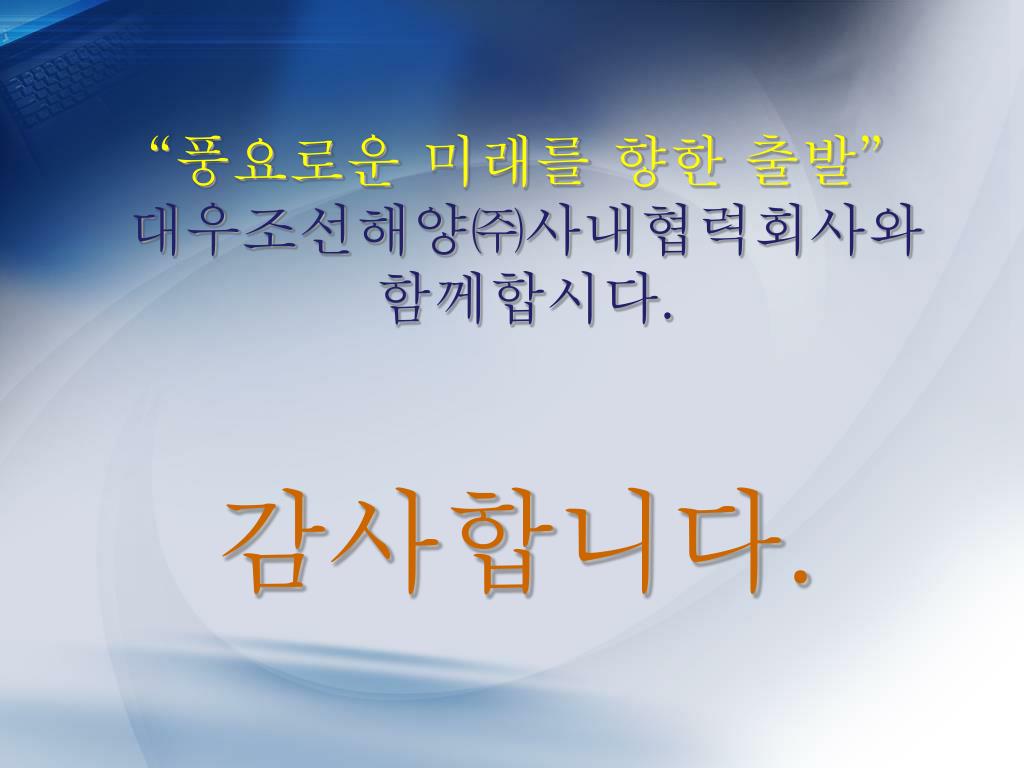 “풍요로운 미래를 향한 출발”
대우조선해양㈜사내협력회사와 함께합시다.

감사합니다.